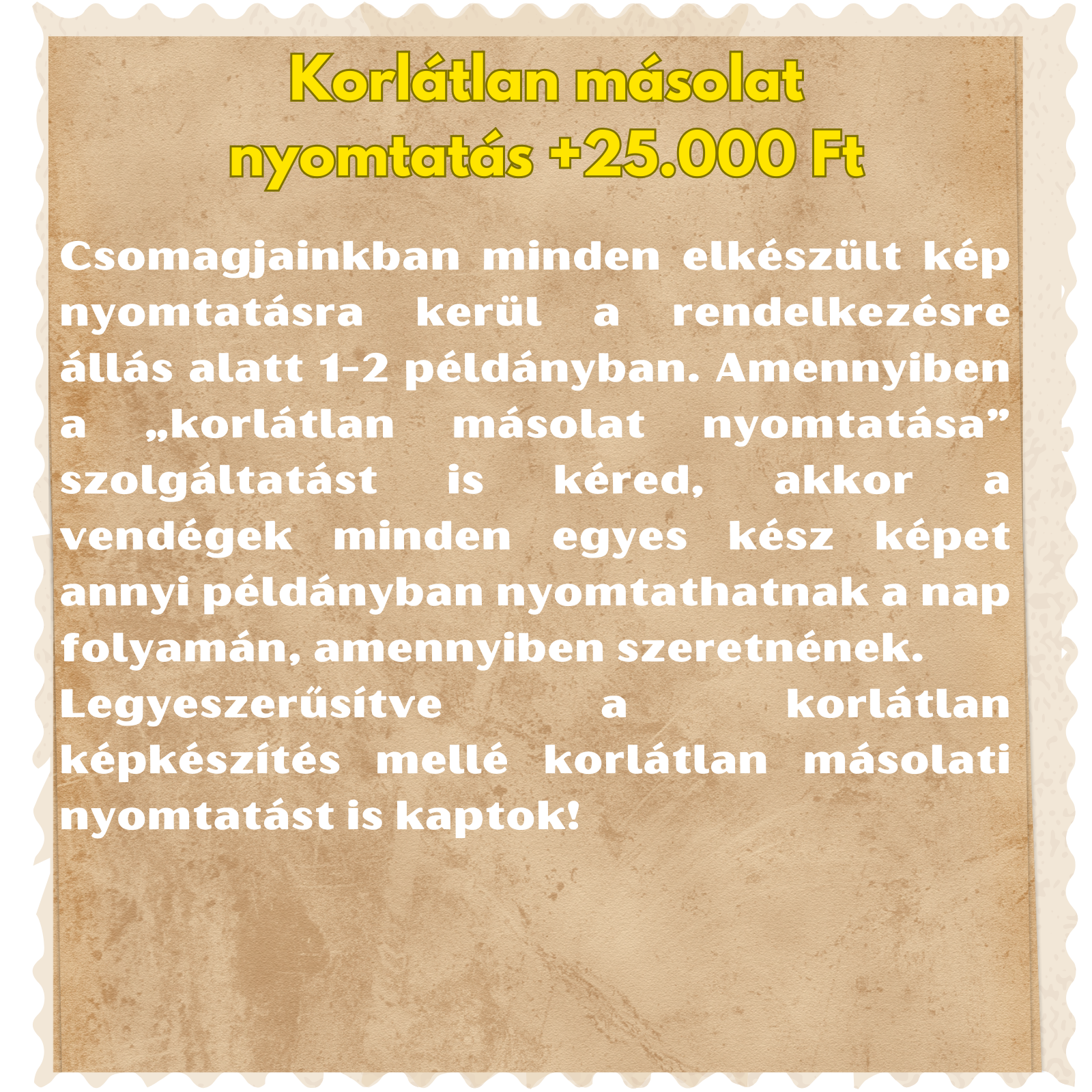 Korlátlan másolat nyomtatás +25.000 Ft

Csomagjainkban minden elkészült kép nyomtatásra kerül a rendelkezésre állás alatt 1-2 példányban. Amennyiben a „korlátlan másolat nyomtatása” szolgáltatást is kéred, akkor a vendégek minden egyes kész képet annyi példányban nyomtathatnak a nap folyamán, amennyiben szeretnének.
Legyeszerűsítve a korlátlan képkészítés mellé korlátlan másolati nyomtatást is kaptok!